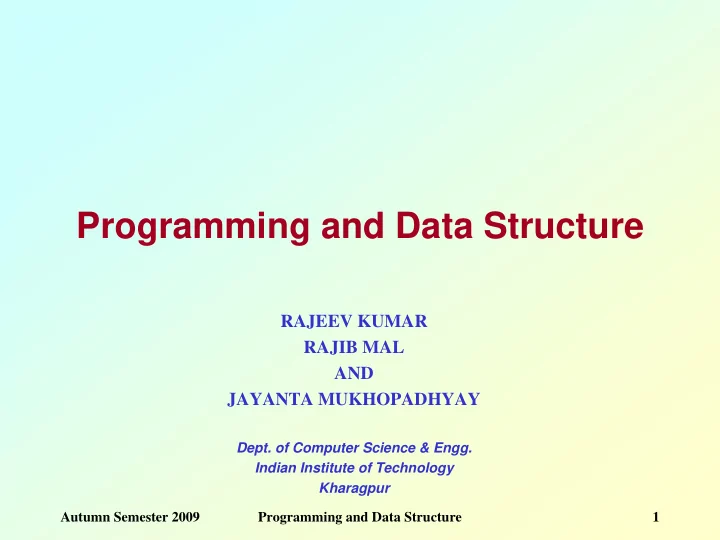 Programming and Data Structure

RAJEEV KUMAR
RAJIB MAL
AND
JAYANTA MUKHOPADHYAY

Dept. of Computer Science & Engg.
Indian Institute of Technology
Kharagpur

Autumn Semester 2009 Programming and Data Structure 1